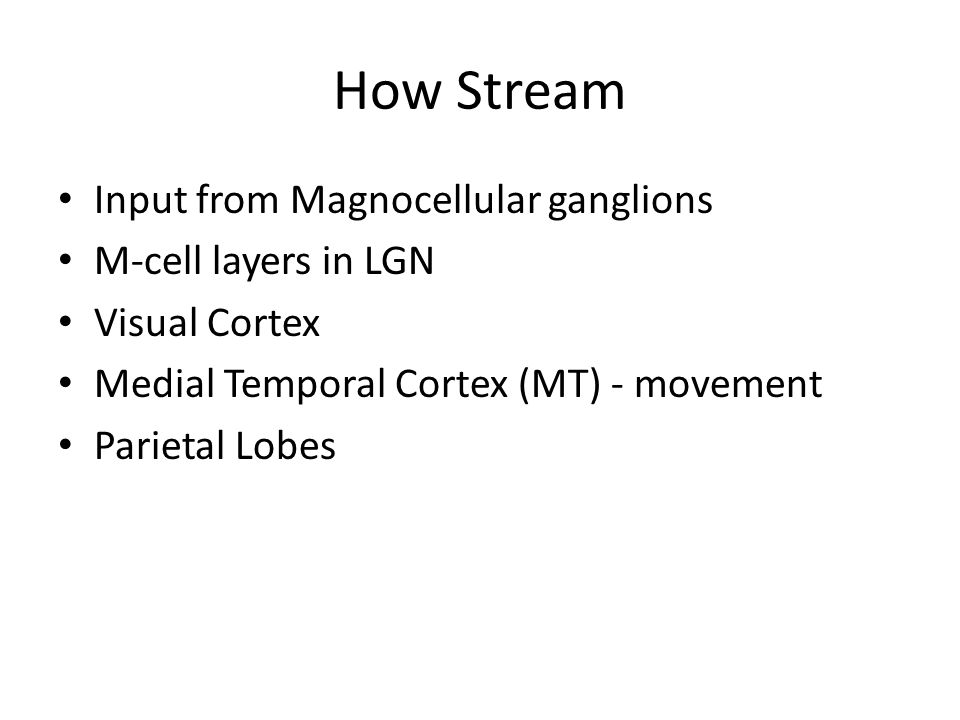 How Stream

• Input from Magnocellular ganglions
• M-cell layers in LGN
• Visual Cortex
• Medial Temporal Cortex (MT) - movement
• Parietal Lobes